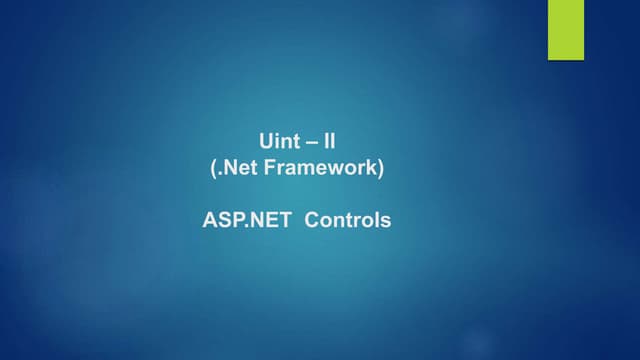 Uint – II
(.Net Framework)

ASP.NET Controls